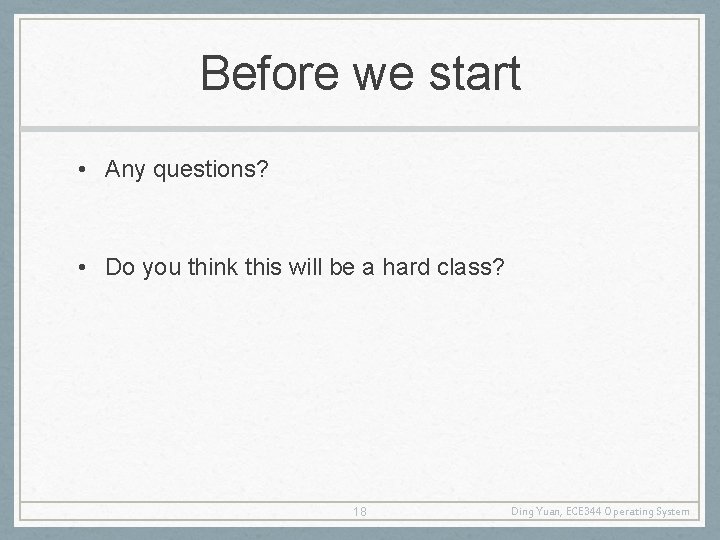 Before we start

• Any questions?

• Do you think this will be a hard class?

18

Ding Yuan, ECE344 Operating System